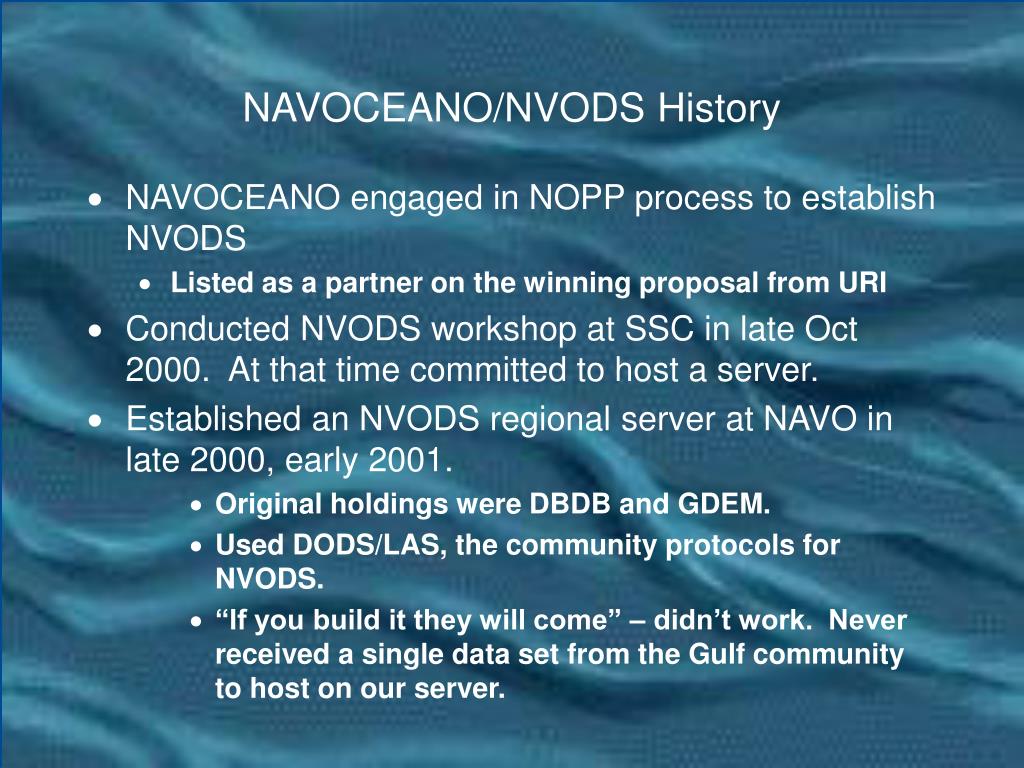 NAVOCEANO/NVODS History

• NAVOCEANO engaged in NOPP process to establish NVODS
  • Listed as a partner on the winning proposal from URI
• Conducted NVODS workshop at SSC in late Oct 2000. At that time committed to host a server.
• Established an NVODS regional server at NAVO in late 2000, early 2001.
  • Original holdings were DBDB and GDEM.
  • Used DODS/LAS, the community protocols for NVODS.
  • “If you build it they will come” – didn’t work. Never received a single data set from the Gulf community to host on our server.